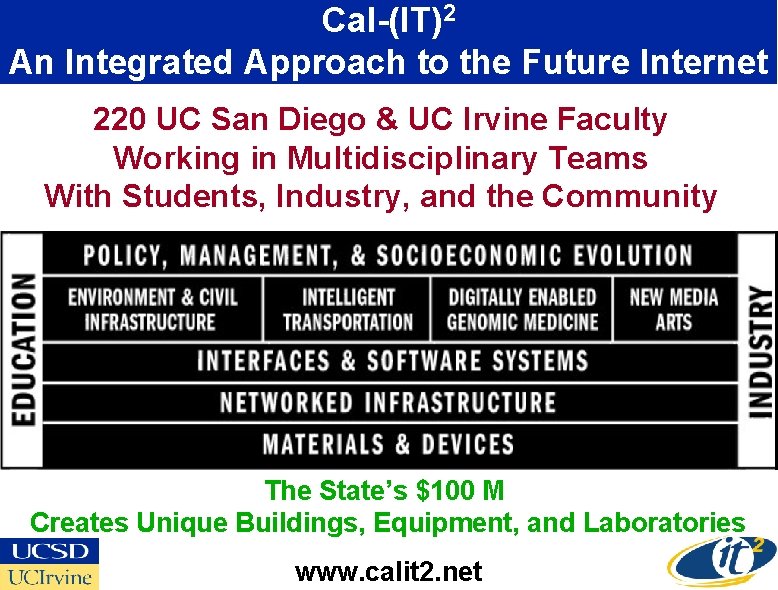 Cal-(IT)$^2$
An Integrated Approach to the Future Internet

220 UC San Diego & UC Irvine Faculty
Working in Multidisciplinary Teams
With Students, Industry, and the Community

EDUCATION

POLICY, MANAGEMENT, & SOCIOECONOMIC EVOLUTION

ENVIRONMENT & CIVIL INFRASTRUCTURE

INTELLIGENT TRANSPORTATION

DIGITALLY ENABLED GENOMIC MEDICINE

NEW MEDIA ARTS

INTERFACES & SOFTWARE SYSTEMS

NETWORKED INFRASTRUCTURE

MATERIALS & DEVICES

INDUSTRY

The State's $100 M
Creates Unique Buildings, Equipment, and Laboratories

UCSD
UCIrvine

www.calit2.net

it$^2$